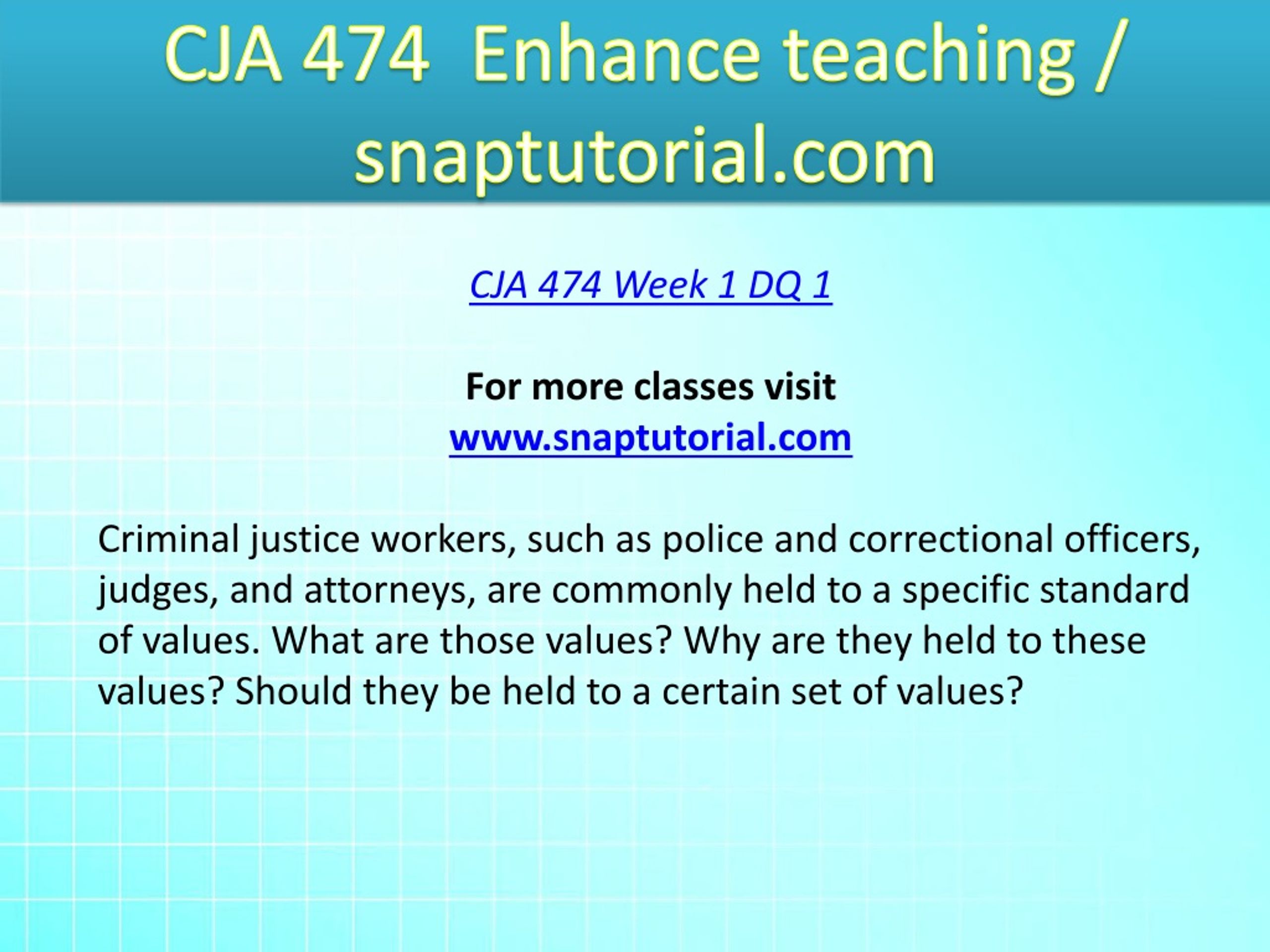 CJA 474 Enhance teaching / snaptutorial.com

CJA 474 Week 1 DQ 1

For more classes visit
www.snaptutorial.com

Criminal justice workers, such as police and correctional officers, judges, and attorneys, are commonly held to a specific standard of values. What are those values? Why are they held to these values? Should they be held to a certain set of values?